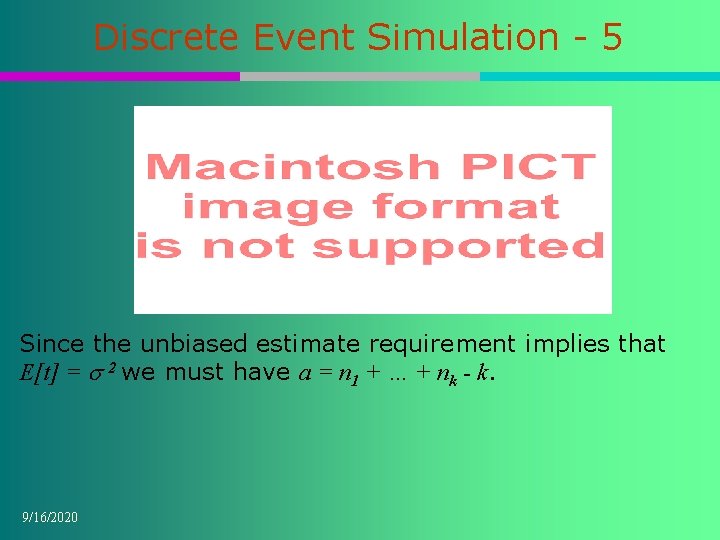 Discrete Event Simulation - 5

Macintosh PICT image format is not supported

Since the unbiased estimate requirement implies that $E[t] = \sigma^2$ we must have $a = n_1 + \ldots + n_k - k$.

9/16/2020